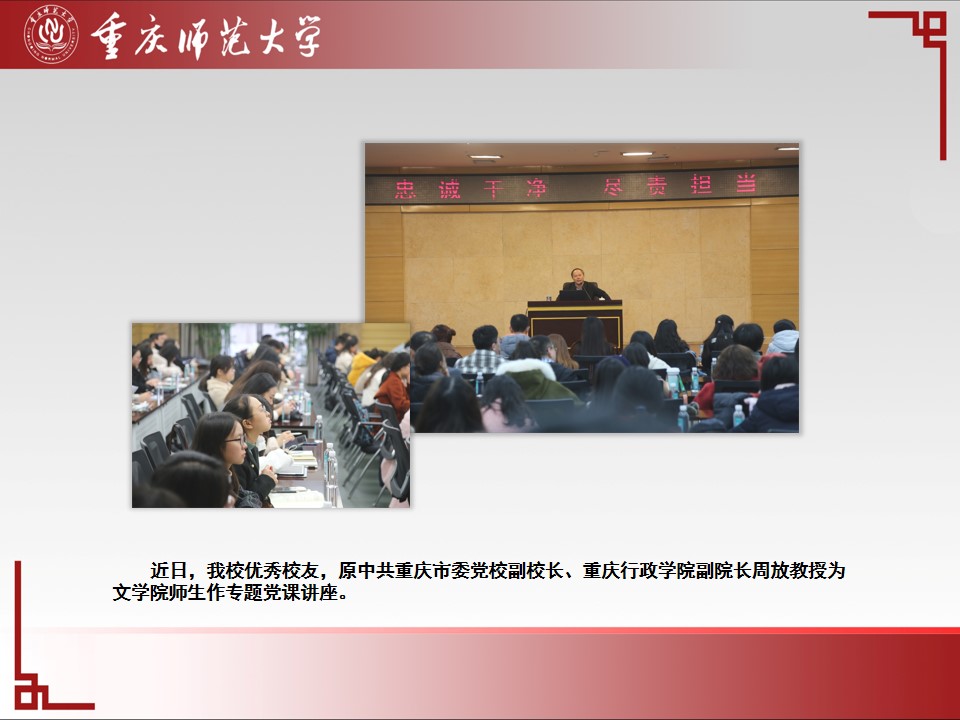 重庆师范大学

忠诚干净 尽责担当

近日，我校优秀校友，原中共重庆市委党校副校长、重庆行政学院副院长周放教授为文学院师生作专题党课讲座。